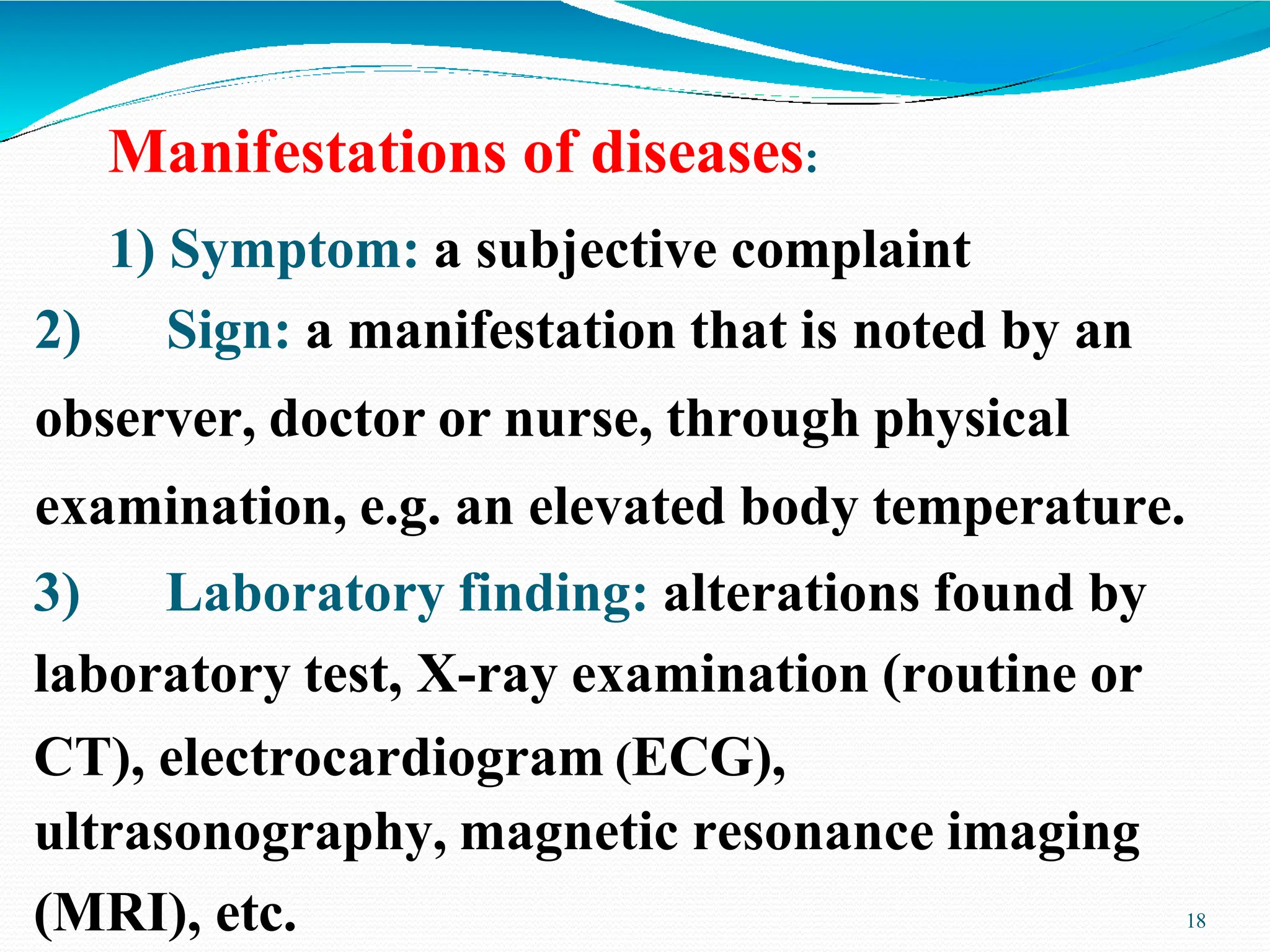 Manifestations of diseases:

1) Symptom: a subjective complaint

2) Sign: a manifestation that is noted by an observer, doctor or nurse, through physical examination, e.g. an elevated body temperature.

3) Laboratory finding: alterations found by laboratory test, X-ray examination (routine or CT), electrocardiogram (ECG), ultrasonography, magnetic resonance imaging (MRI), etc.

18